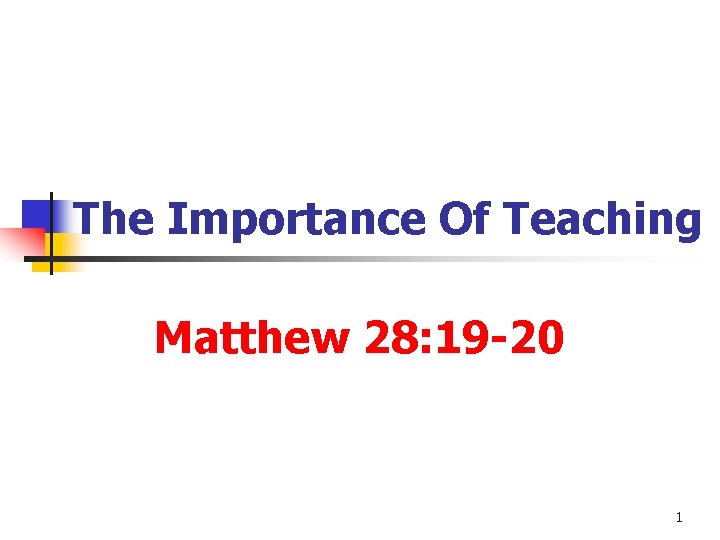 The Importance Of Teaching

Matthew 28:19-20

1